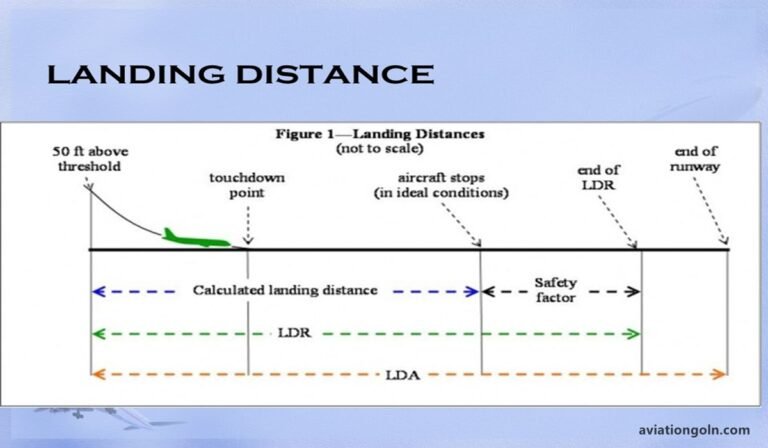 LANDING DISTANCE

Figure 1—Landing Distances
(not to scale)

50 ft above threshold

touchdown point

aircraft stops (in ideal conditions)

end of LDR

end of runway

Calculated landing distance

Safety factor

LDR

LDA

aviationgoln.com